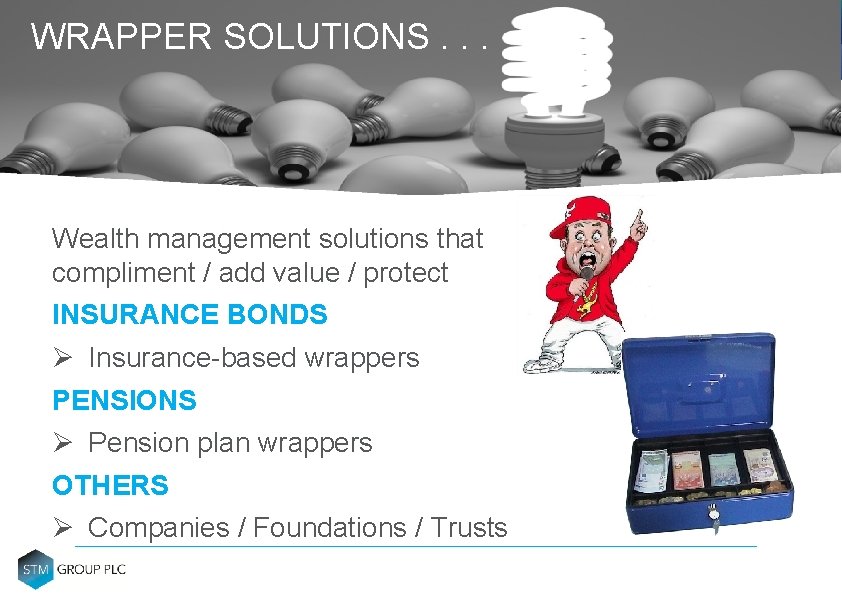 WRAPPER SOLUTIONS . . .

Wealth management solutions that compliment / add value / protect

INSURANCE BONDS

➢ Insurance-based wrappers

PENSIONS

➢ Pension plan wrappers

OTHERS

➢ Companies / Foundations / Trusts

STM GROUP PLC